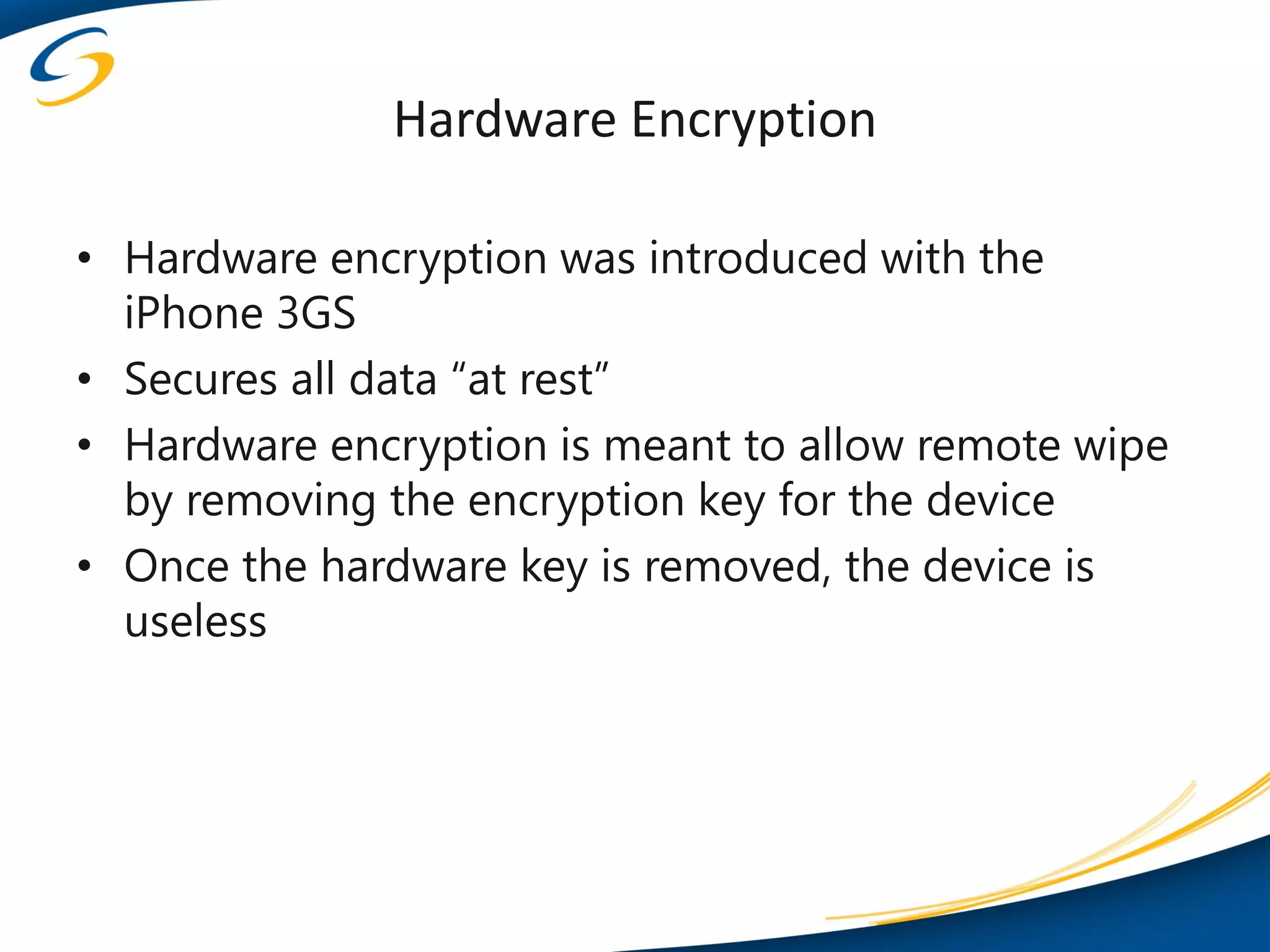 Hardware Encryption

• Hardware encryption was introduced with the iPhone 3GS
• Secures all data “at rest”
• Hardware encryption is meant to allow remote wipe by removing the encryption key for the device
• Once the hardware key is removed, the device is useless